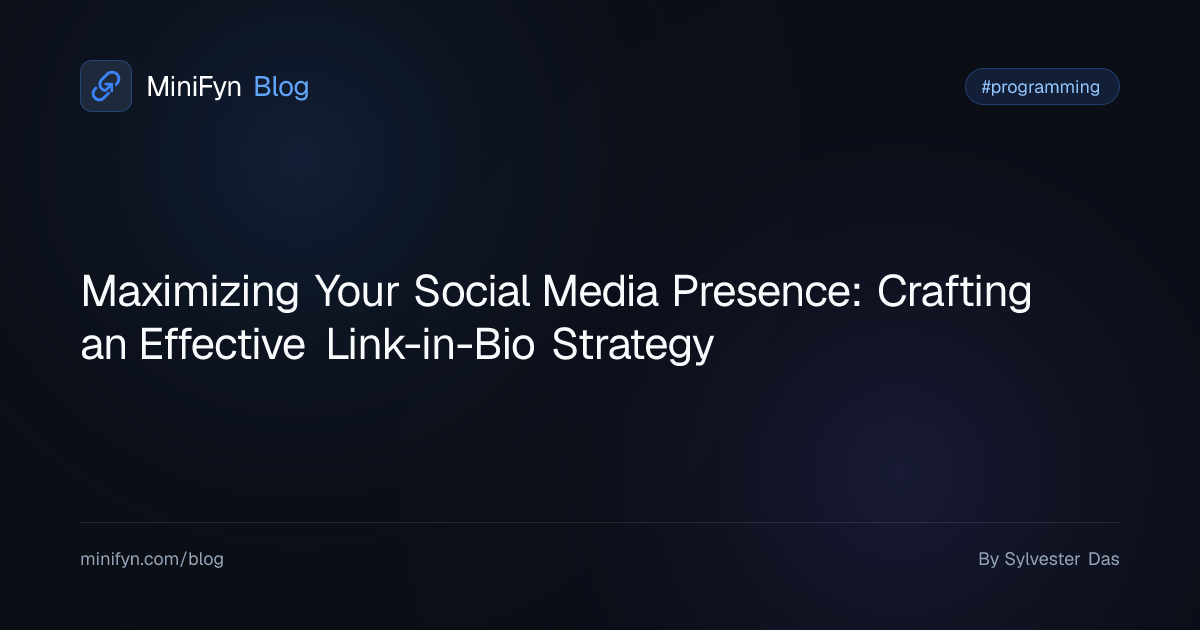 MiniFyn Blog

#programming

Maximizing Your Social Media Presence: Crafting an Effective Link-in-Bio Strategy

minifyn.com/blog

By Sylvester Das